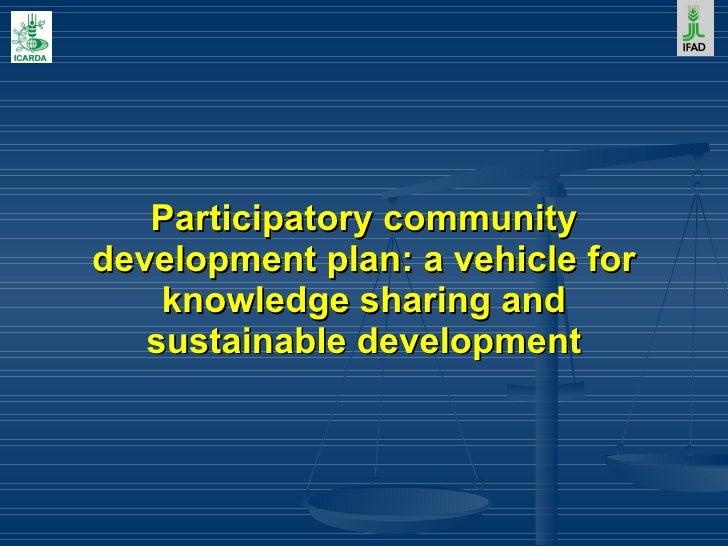 ICARDA

IFAD

Participatory community development plan: a vehicle for knowledge sharing and sustainable development